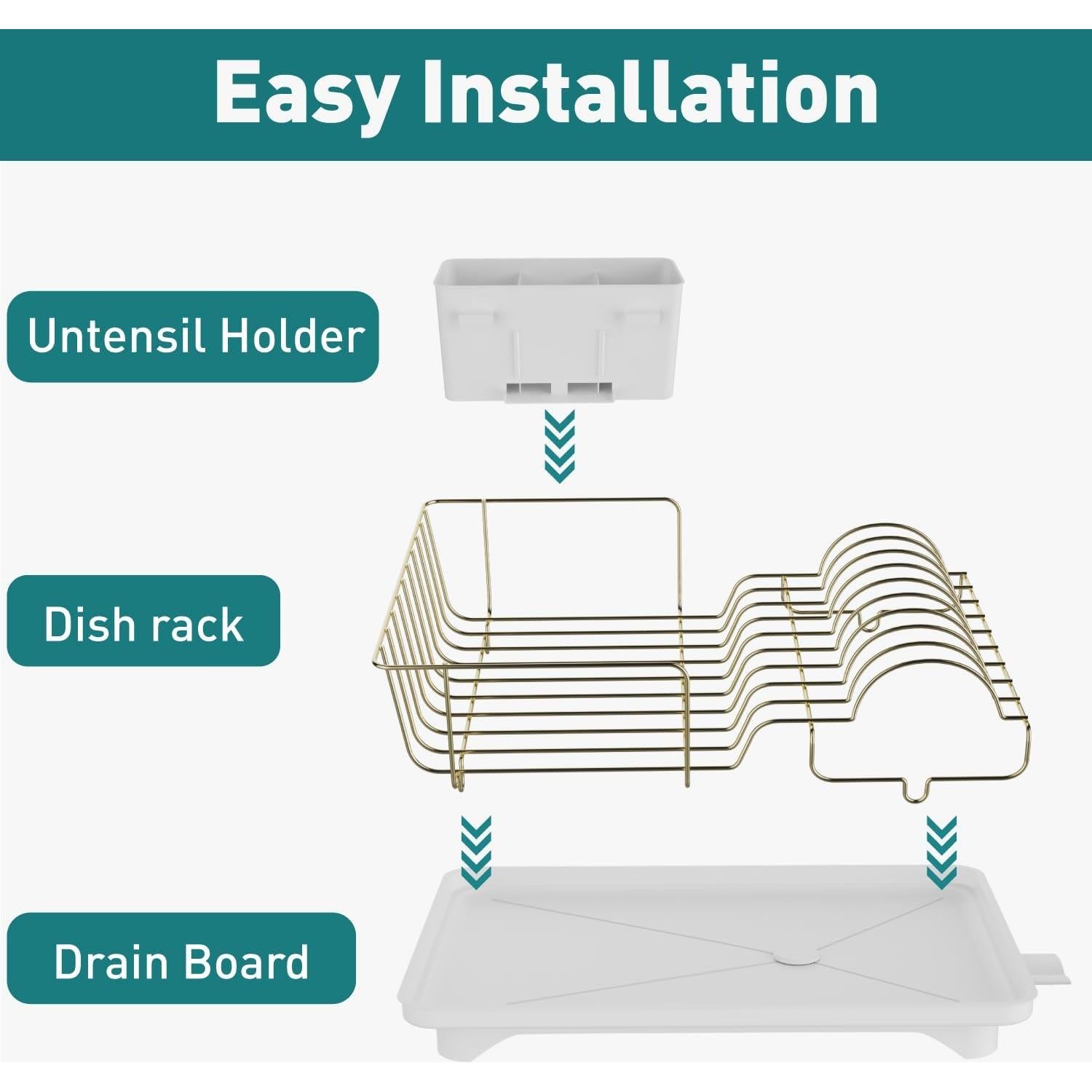 Easy Installation

Untensil Holder

Dish rack

Drain Board